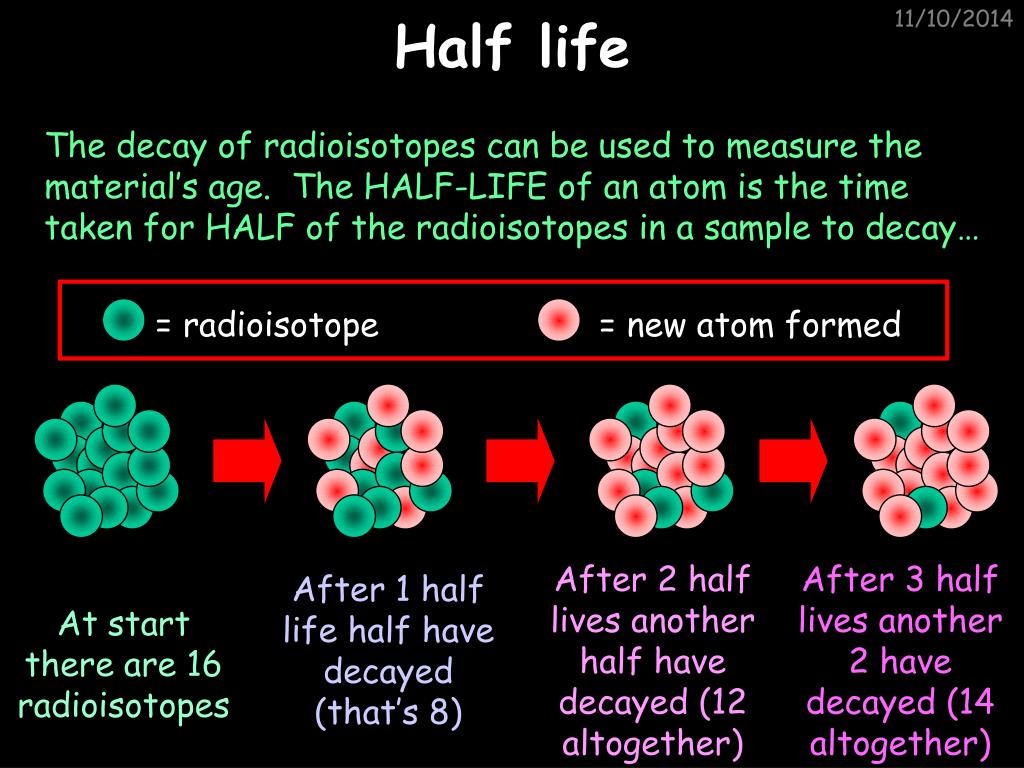 11/10/2014

Half life

The decay of radioisotopes can be used to measure the material's age. The HALF-LIFE of an atom is the time taken for HALF of the radioisotopes in a sample to decay…

= radioisotope

= new atom formed

At start there are 16 radioisotopes

After 1 half life half have decayed (that's 8)

After 2 half lives another half have decayed (12 altogether)

After 3 half lives another 2 have decayed (14 altogether)